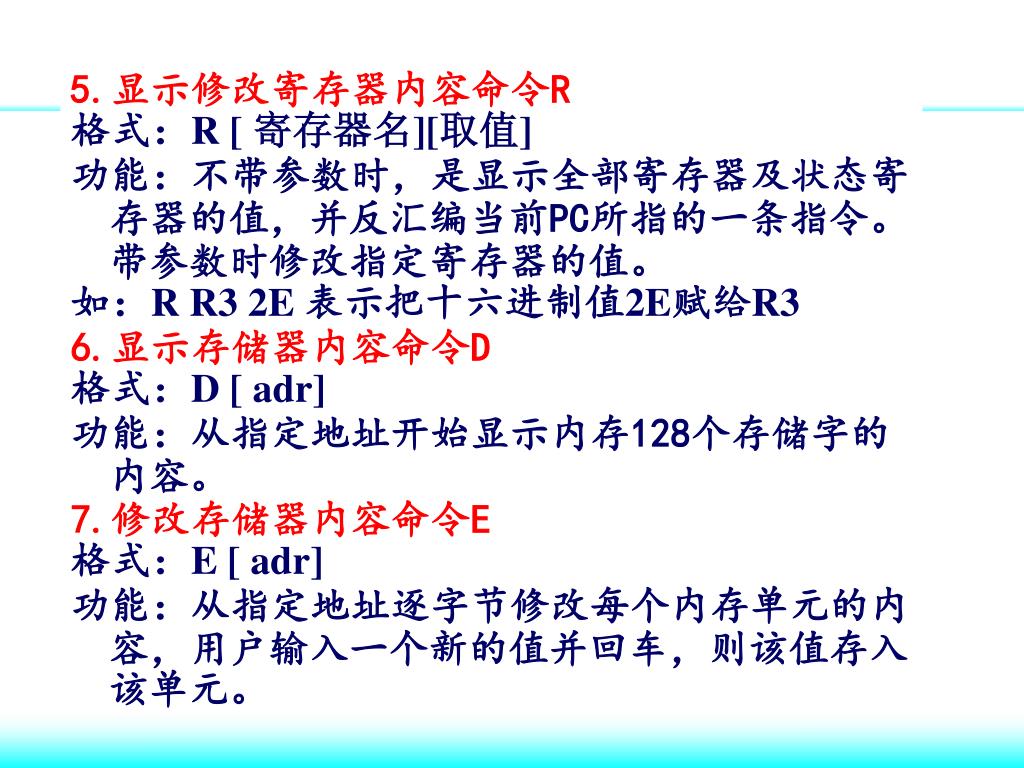 5. 显示修改寄存器内容命令R
格式：R [ 寄存器名][取值]
功能：不带参数时，是显示全部寄存器及状态寄存器的值，并反汇编当前PC所指的一条指令。带参数时修改指定寄存器的值。
如：R R3 2E 表示把十六进制值2E赋给R3
6. 显示存储器内容命令D
格式：D [ adr]
功能：从指定地址开始显示内存128个存储字的内容。
7. 修改存储器内容命令E
格式：E [ adr]
功能：从指定地址逐字节修改每个内存单元的内容，用户输入一个新的值并回车，则该值存入该单元。